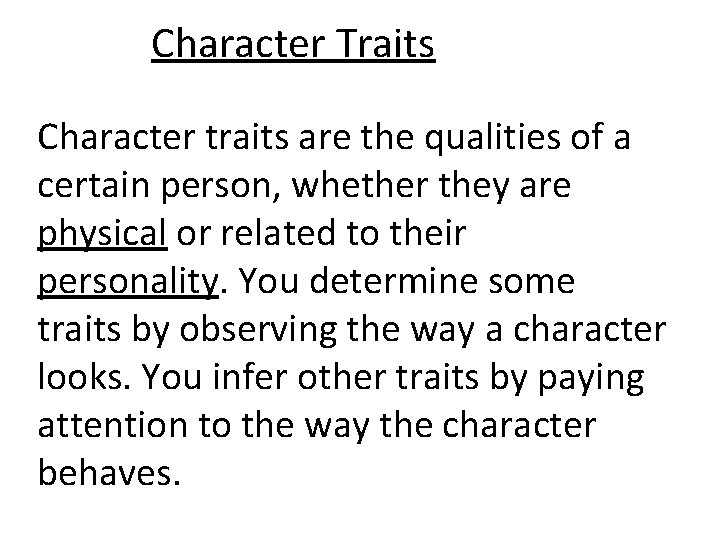 Character Traits

Character traits are the qualities of a certain person, whether they are physical or related to their personality. You determine some traits by observing the way a character looks. You infer other traits by paying attention to the way the character behaves.